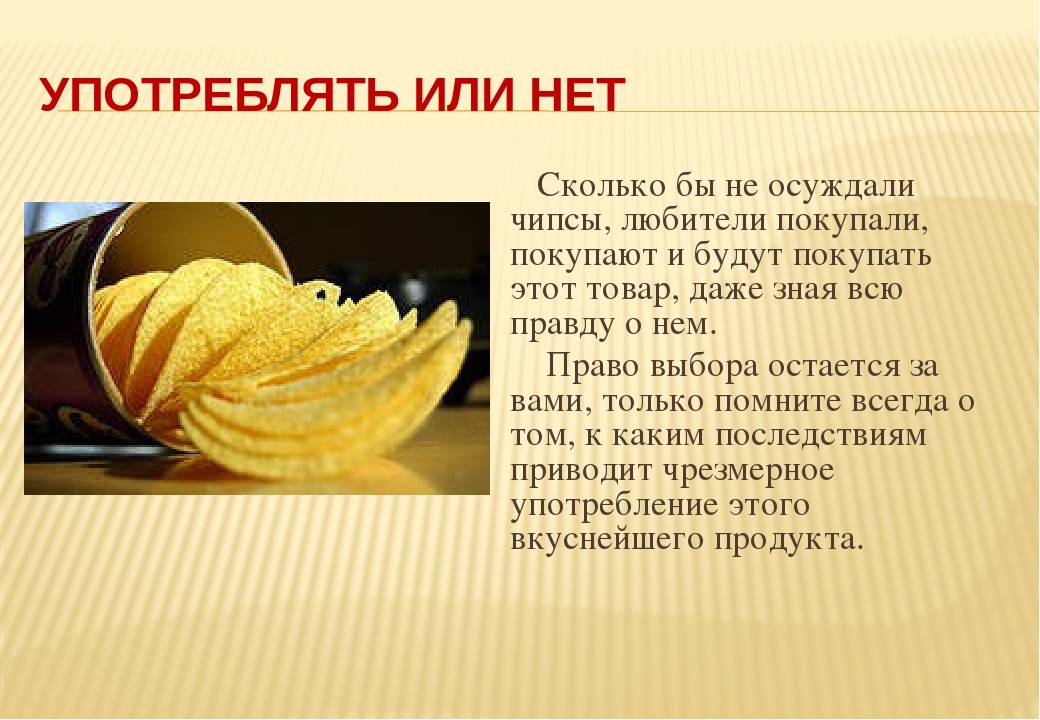 УПОТРЕБЛЯТЬ ИЛИ НЕТ

Сколько бы не осуждали чипсы, любители покупали, покупают и будут покупать этот товар, даже зная всю правду о нем.

Право выбора остается за вами, только помните всегда о том, к каким последствиям приводит чрезмерное употребление этого вкуснейшего продукта.